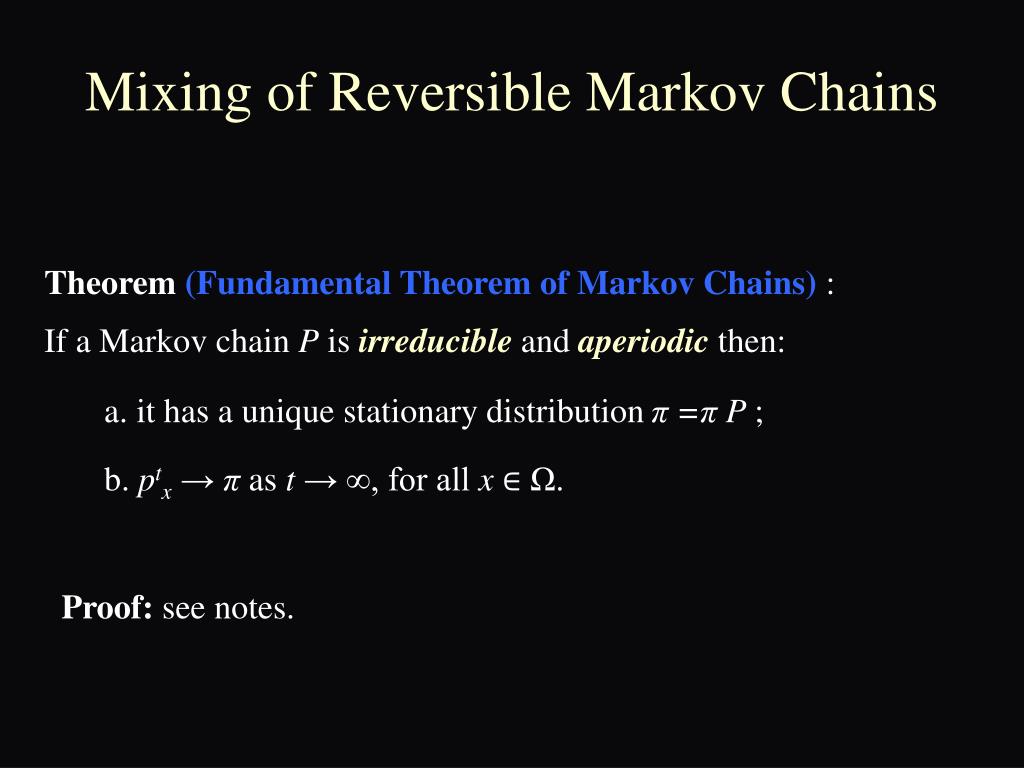 Mixing of Reversible Markov Chains

Theorem (Fundamental Theorem of Markov Chains) :

If a Markov chain $P$ is irreducible and aperiodic then:

a. it has a unique stationary distribution $\pi = \pi P$ ;

b. $p^t_x \to \pi$ as $t \to \infty$, for all $x \in \Omega$.

Proof: see notes.